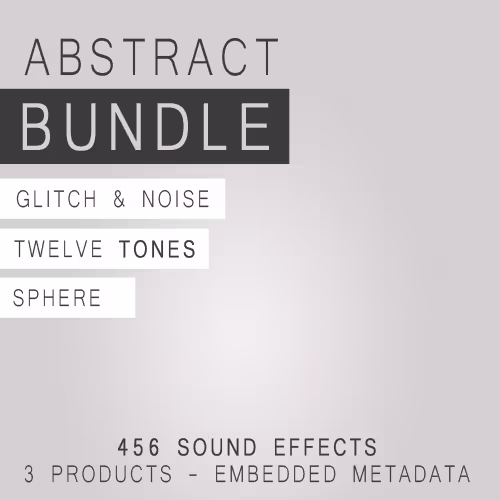 ABSTRACT
BUNDLE

GLITCH & NOISE

TWELVE TONES

SPHERE

456 SOUND EFFECTS
3 PRODUCTS - EMBEDDED METADATA